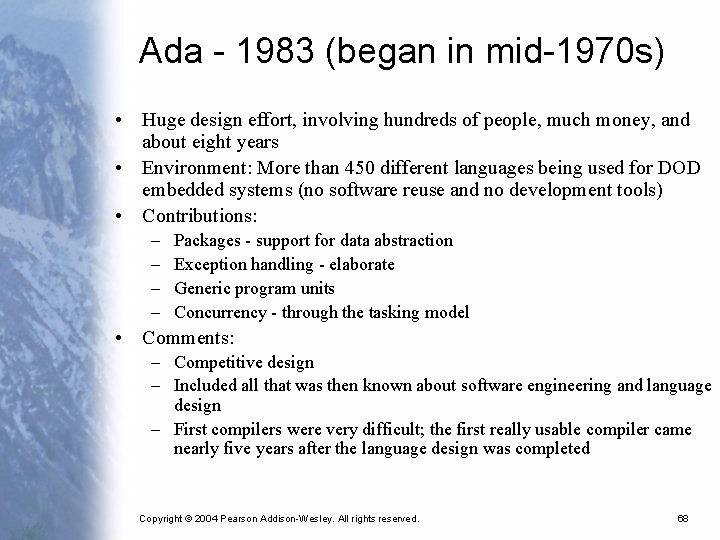 Ada - 1983 (began in mid-1970s)

• Huge design effort, involving hundreds of people, much money, and about eight years
• Environment: More than 450 different languages being used for DOD embedded systems (no software reuse and no development tools)
• Contributions:
– Packages - support for data abstraction
– Exception handling - elaborate
– Generic program units
– Concurrency - through the tasking model
• Comments:
– Competitive design
– Included all that was then known about software engineering and language design
– First compilers were very difficult; the first really usable compiler came nearly five years after the language design was completed

Copyright © 2004 Pearson Addison-Wesley. All rights reserved.

68